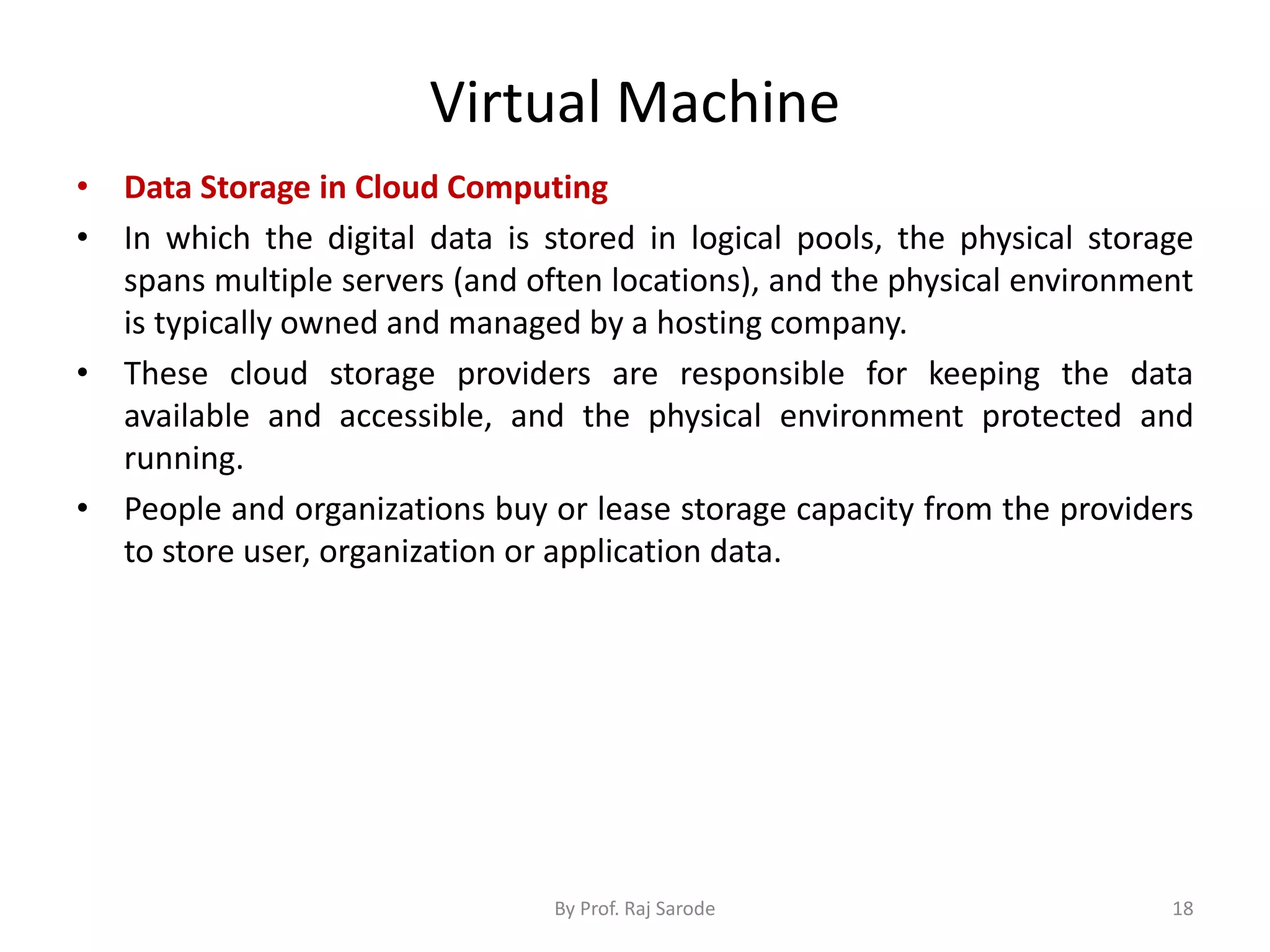 Virtual Machine

• Data Storage in Cloud Computing

• In which the digital data is stored in logical pools, the physical storage spans multiple servers (and often locations), and the physical environment is typically owned and managed by a hosting company.

• These cloud storage providers are responsible for keeping the data available and accessible, and the physical environment protected and running.

• People and organizations buy or lease storage capacity from the providers to store user, organization or application data.

By Prof. Raj Sarode

18